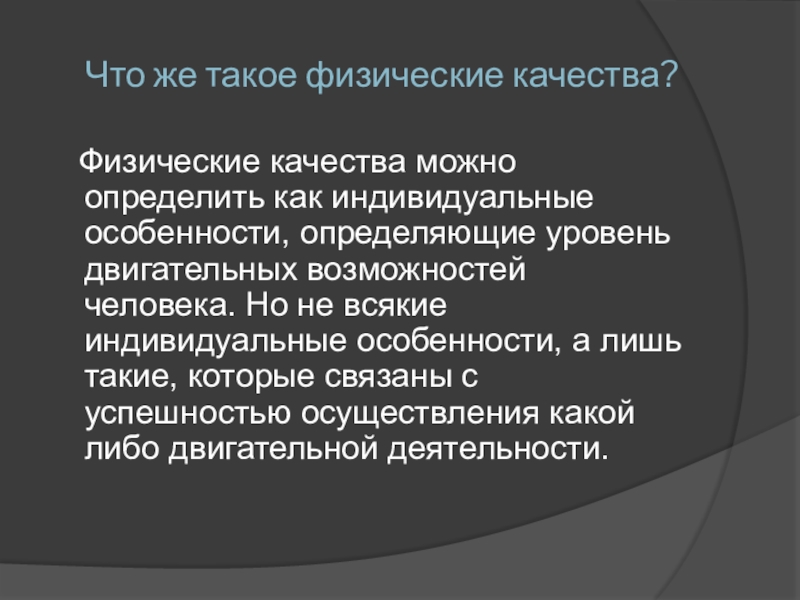 Что же такое физические качества?

Физические качества можно определить как индивидуальные особенности, определяющие уровень двигательных возможностей человека. Но не всякие индивидуальные особенности, а лишь такие, которые связаны с успешностью осуществления какой либо двигательной деятельности.